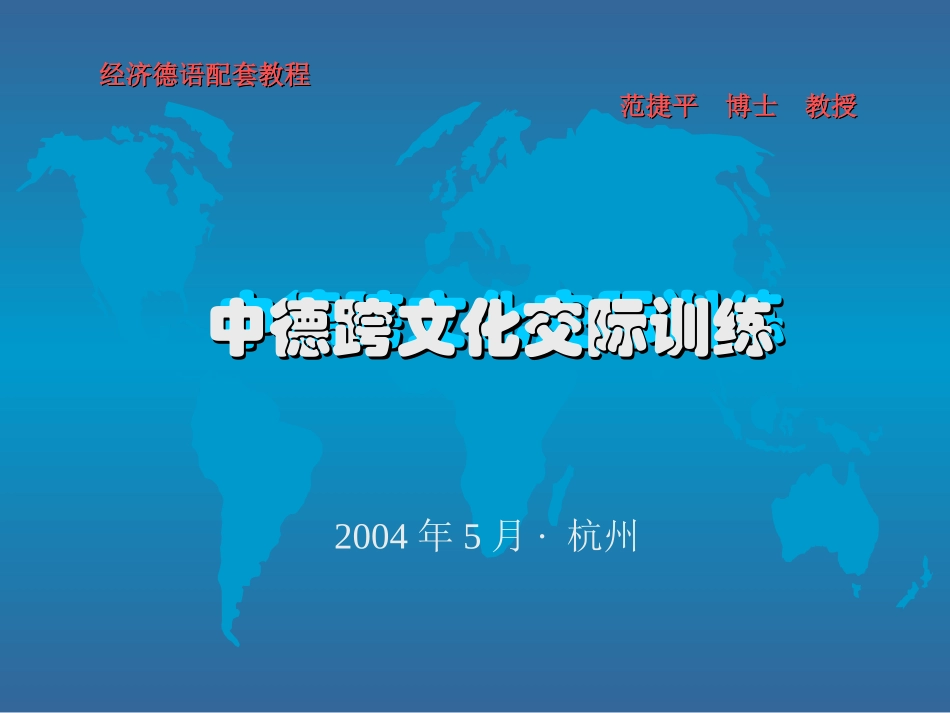 经济德语配套教程

范捷平 博士 教授

中德跨文化交际训练

2004 年 5 月 · 杭州